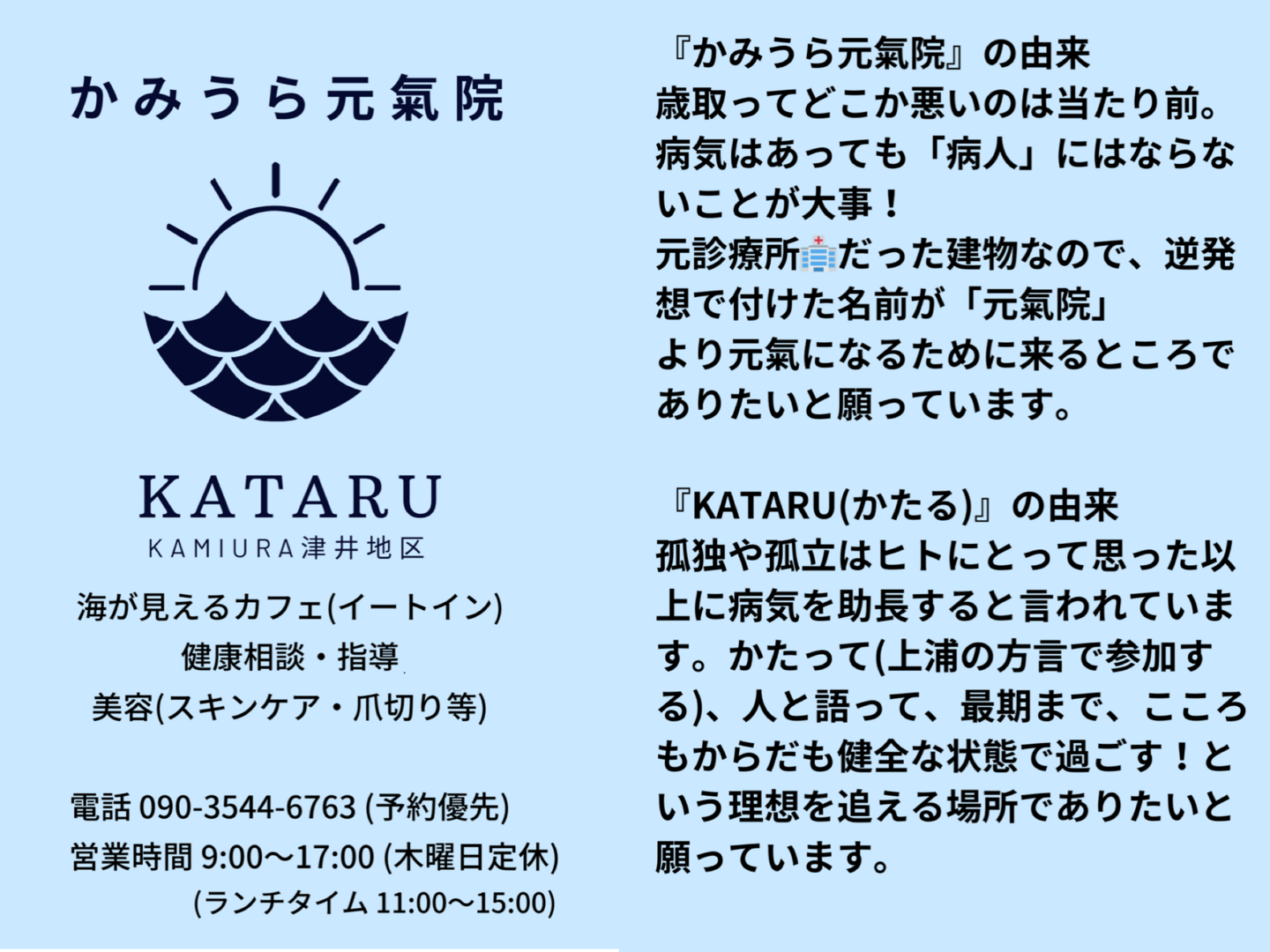 かみうら元氣院

KATARU
KAMIURA津井地区

海が見えるカフェ(イートイン)
健康相談・指導
美容(スキンケア・爪切り等)

電話 090-3544-6763 (予約優先)
営業時間 9:00〜17:00 (木曜日定休)
(ランチタイム 11:00〜15:00)

『かみうら元氣院』の由来
歳取ってどこか悪いのは当たり前。病気はあっても「病人」にはならないことが大事！
元診療所🏥だった建物なので、逆発想で付けた名前が「元氣院」
より元氣になるために来るところでありたいと願っています。

『KATARU(かたる)』の由来
孤独や孤立はヒトにとって思った以上に病気を助長すると言われています。かたって(上浦の方言で参加する)、人と語って、最期まで、こころもからだも健全な状態で過ごす！という理想を追える場所でありたいと願っています。